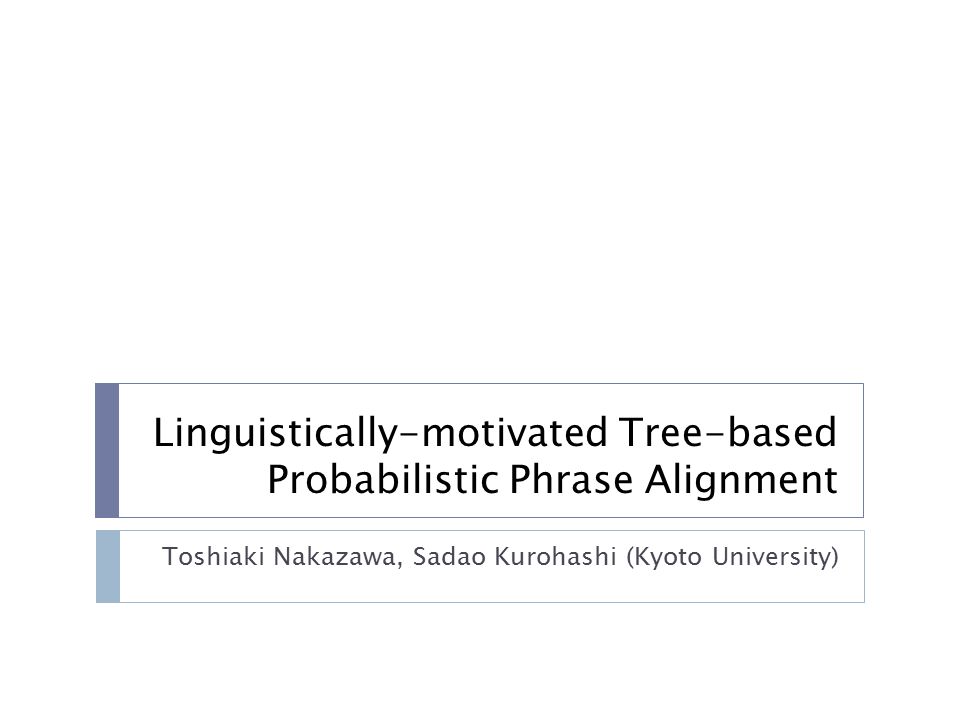 Linguistically-motivated Tree-based Probabilistic Phrase Alignment

Toshiaki Nakazawa, Sadao Kurohashi (Kyoto University)